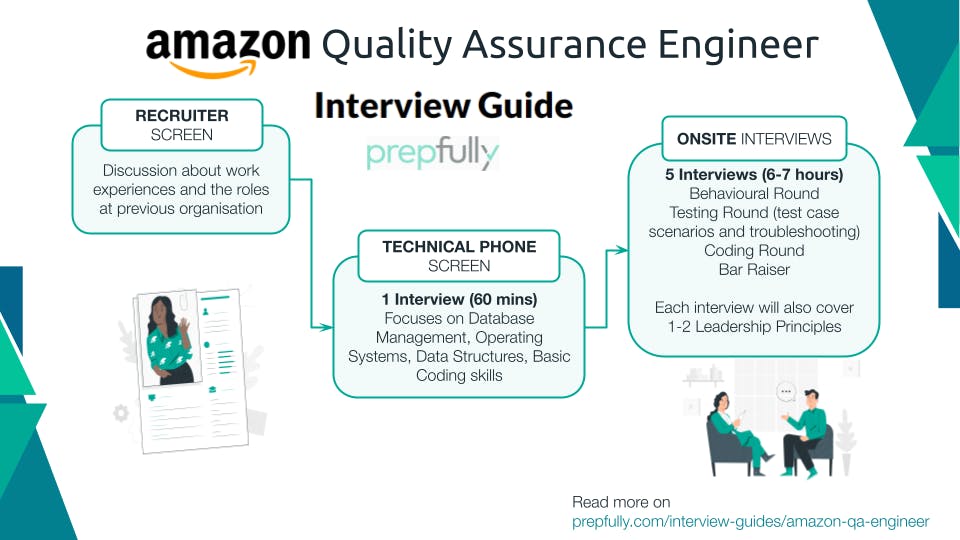 amazon Quality Assurance Engineer

Interview Guide

prepfully

RECRUITER SCREEN

Discussion about work experiences and the roles at previous organisation

TECHNICAL PHONE SCREEN

1 Interview (60 mins)
Focuses on Database Management, Operating Systems, Data Structures, Basic Coding skills

ONSITE INTERVIEWS

5 Interviews (6-7 hours)
Behavioural Round
Testing Round (test case scenarios and troubleshooting)
Coding Round
Bar Raiser

Each interview will also cover 1-2 Leadership Principles

Read more on
prepfully.com/interview-guides/amazon-qa-engineer